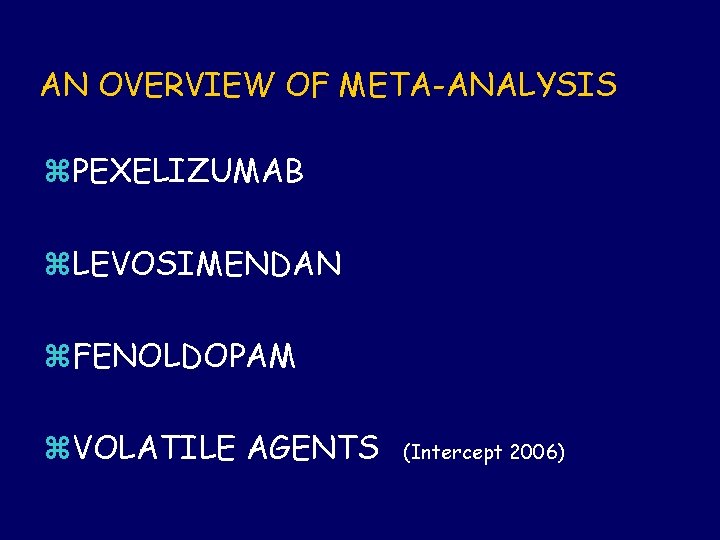 AN OVERVIEW OF META-ANALYSIS

⌘PEXELIZUMAB

⌘LEVOSIMENDAN

⌘FENOLDOPAM

⌘VOLATILE AGENTS (Intercept 2006)